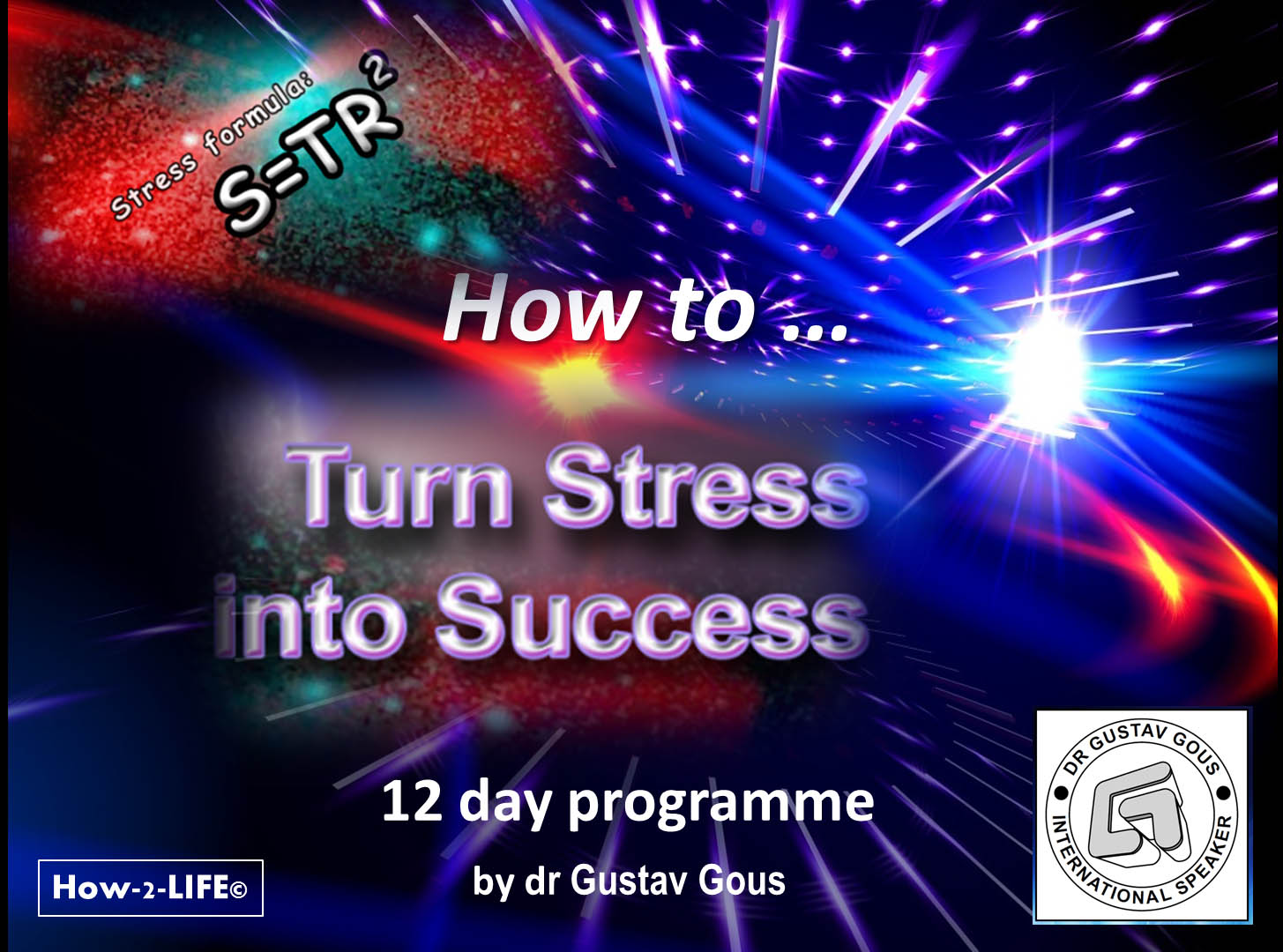 Stress formula:
$S=TR^2$

How to ...

Turn Stress into Success

12 day programme

by dr Gustav Gous

How-2-LIFE©

DR GUSTAV GOUS
INTERNATIONAL SPEAKER